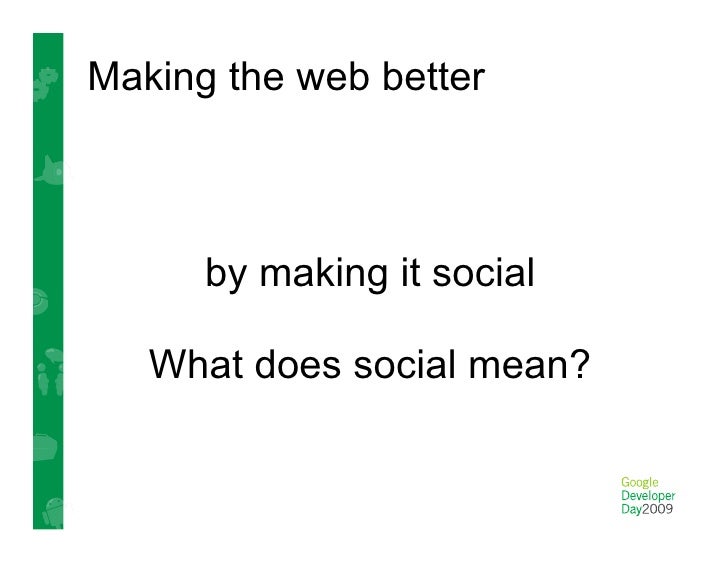 Making the web better

by making it social

What does social mean?

Google
Developer
Day2009